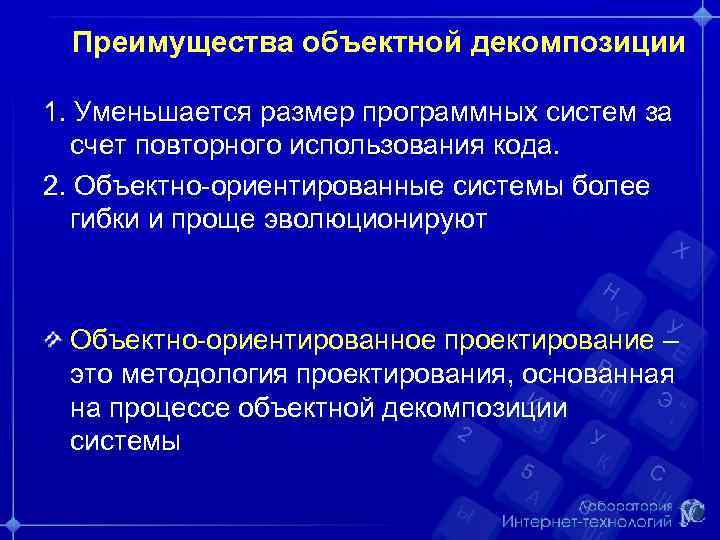 Преимущества объектной декомпозиции

1. Уменьшается размер программных систем за счет повторного использования кода.

2. Объектно-ориентированные системы более гибки и проще эволюционируют

Объектно-ориентированное проектирование – это методология проектирования, основанная на процессе объектной декомпозиции системы

Лаборатория Интернет-технологий